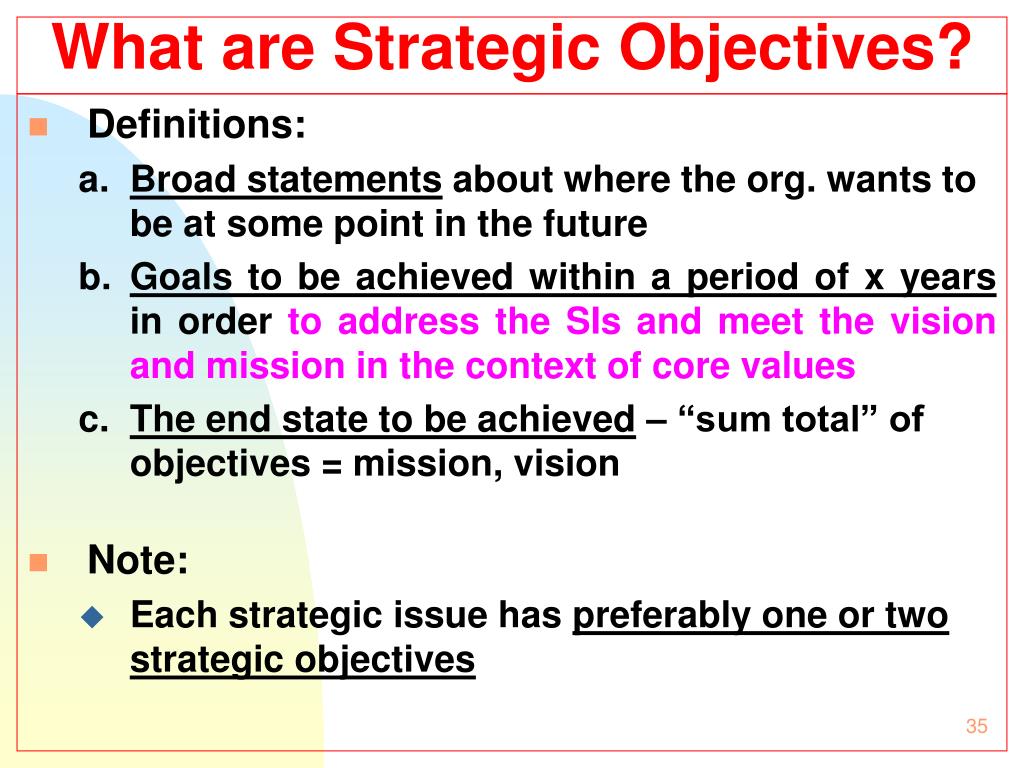 What are Strategic Objectives?

Definitions:

a. Broad statements about where the org. wants to be at some point in the future

b. Goals to be achieved within a period of x years in order to address the SIs and meet the vision and mission in the context of core values

c. The end state to be achieved – “sum total” of objectives = mission, vision

Note:

Each strategic issue has preferably one or two strategic objectives

35